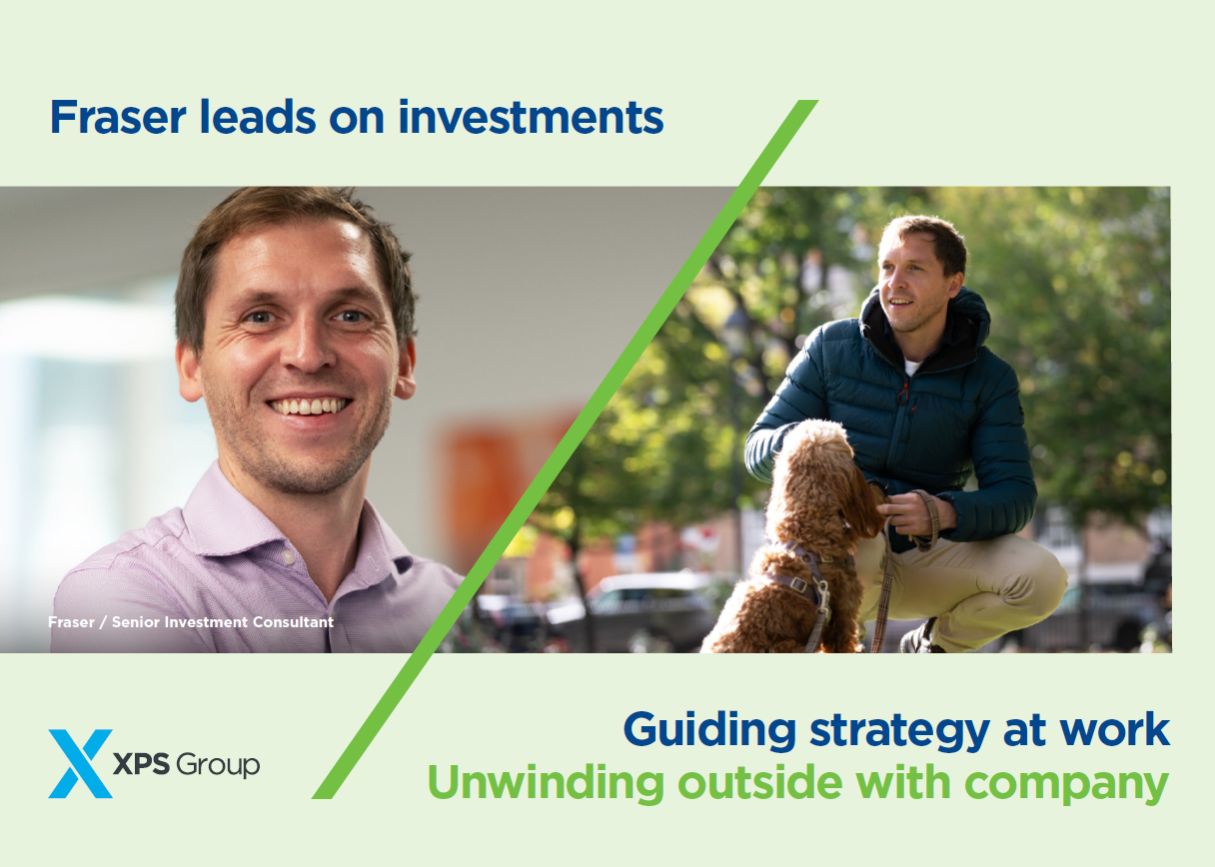 Fraser leads on investments

Fraser / Senior Investment Consultant

XPS Group

Guiding strategy at work
Unwinding outside with company